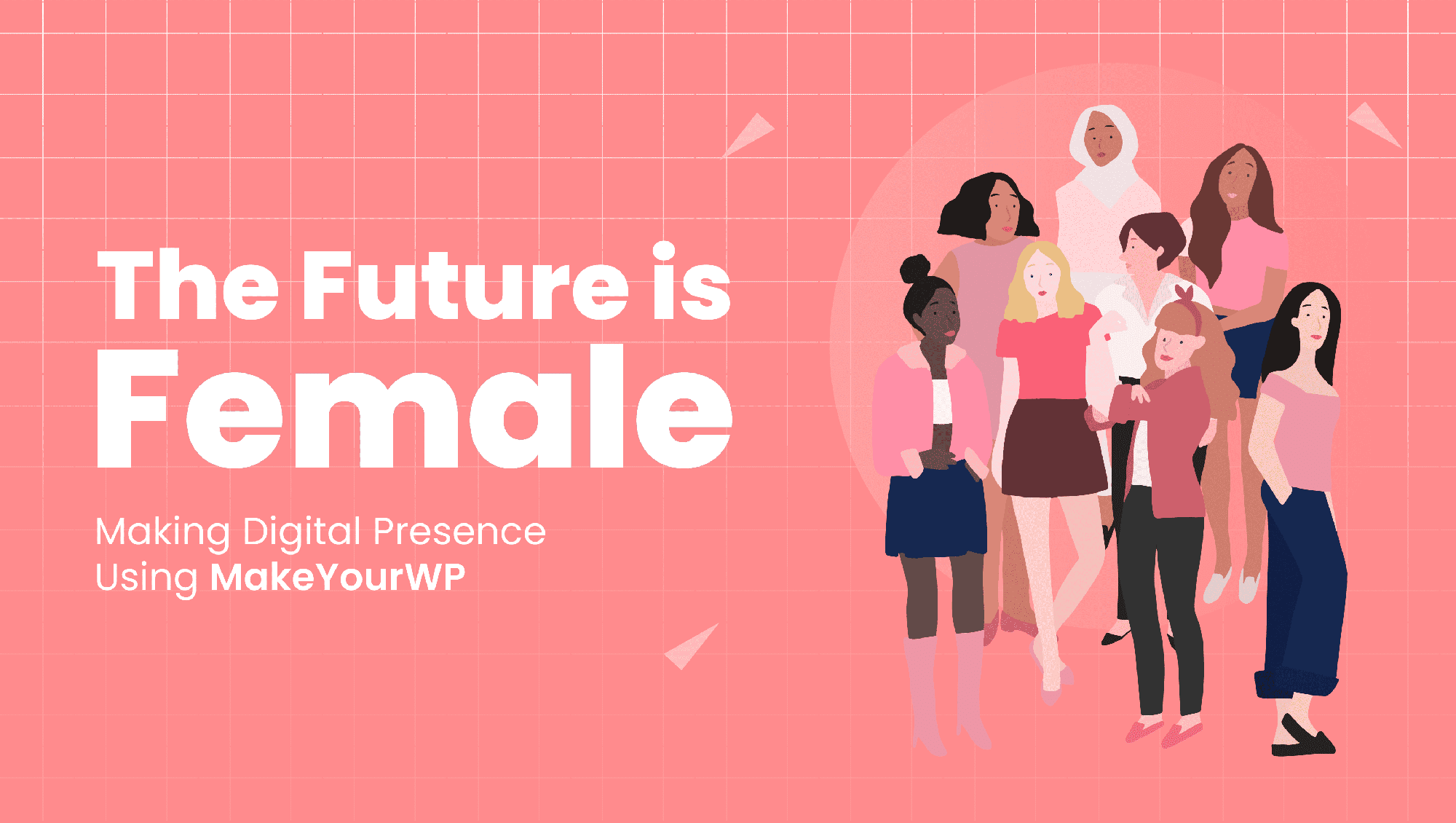 The Future is Female

Making Digital Presence Using MakeYourWP